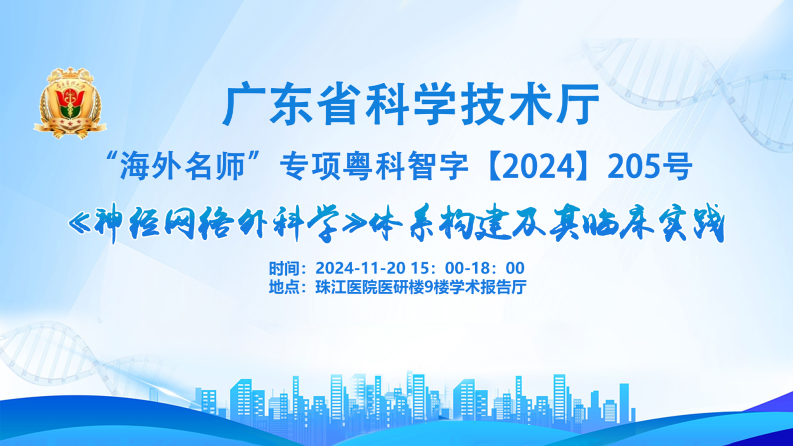 广东省科学技术厅

“海外名师”专项粤科智字【2024】205号

《神经网络外科学》体系构建及其临床实践

时间：2024-11-20 15：00-18：00
地点：珠江医院医研楼9楼学术报告厅